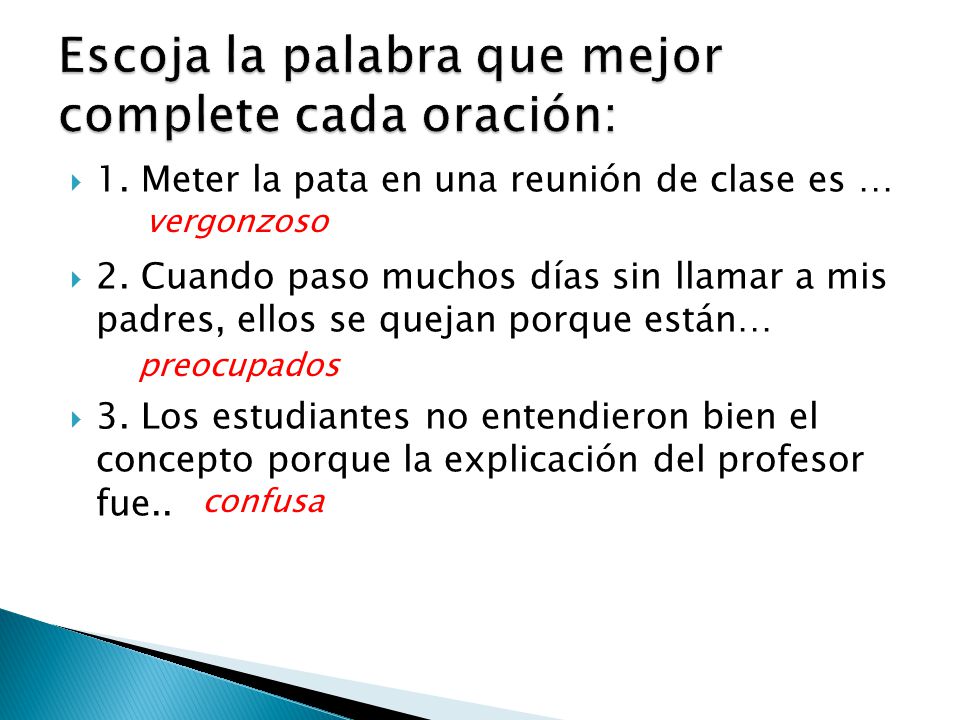 Escoja la palabra que mejor complete cada oración:

1. Meter la pata en una reunión de clase es … vergonzoso

2. Cuando paso muchos días sin llamar a mis padres, ellos se quejan porque están… preocupados

3. Los estudiantes no entendieron bien el concepto porque la explicación del profesor fue.. confusa